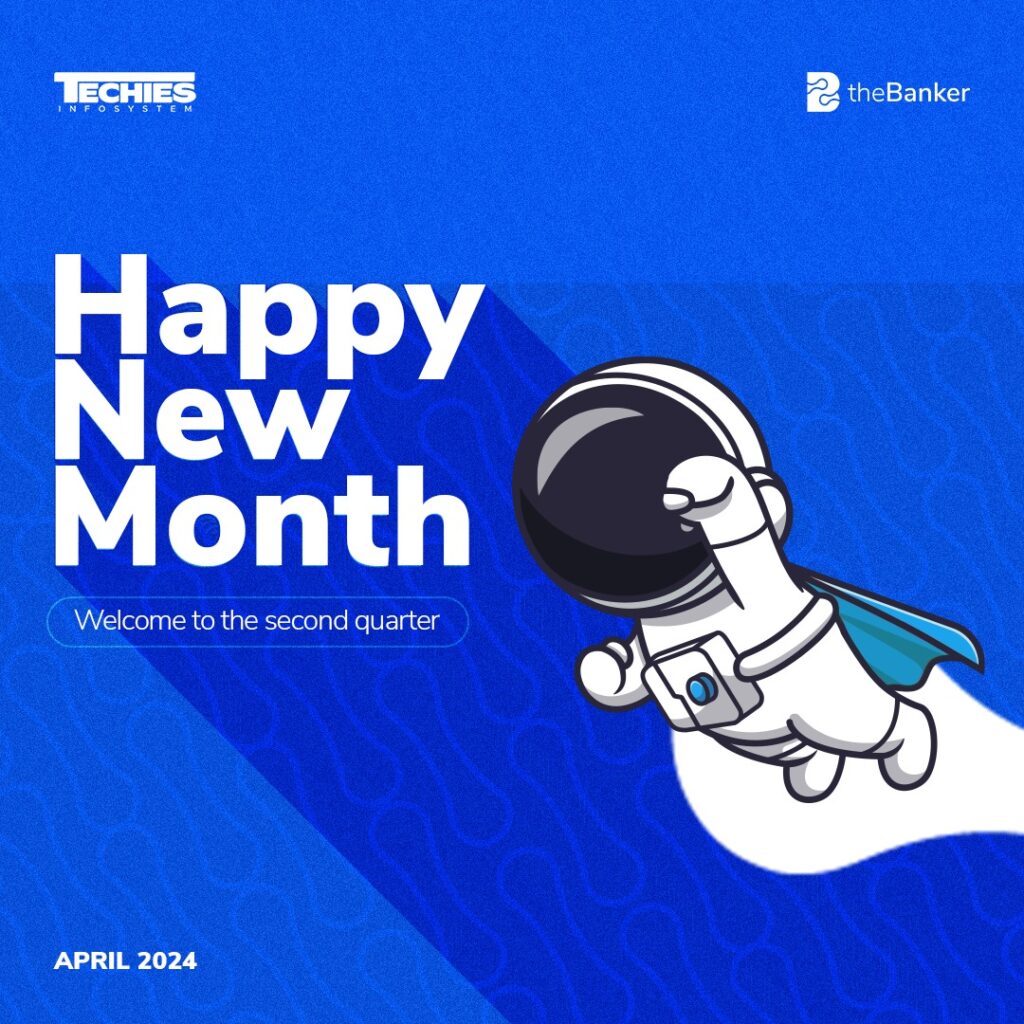 TECHIES
INFOSYSTEM

theBanker

Happy
New
Month

Welcome to the second quarter

APRIL 2024